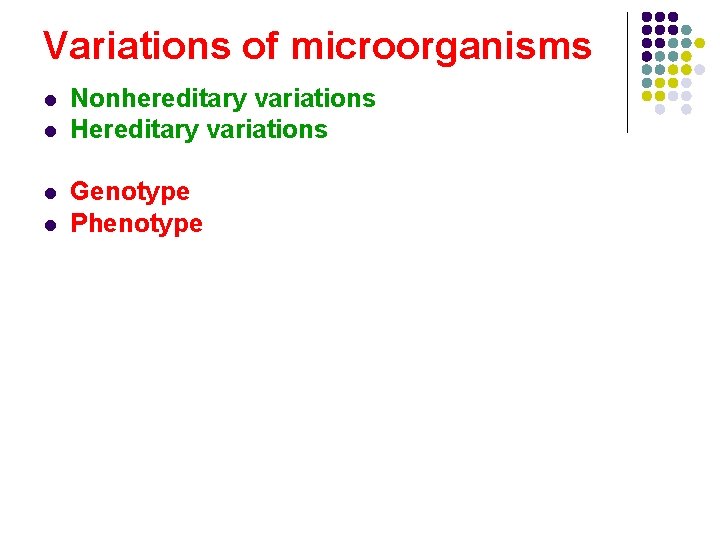 Variations of microorganisms

- Nonhereditary variations
- Hereditary variations

- Genotype
- Phenotype